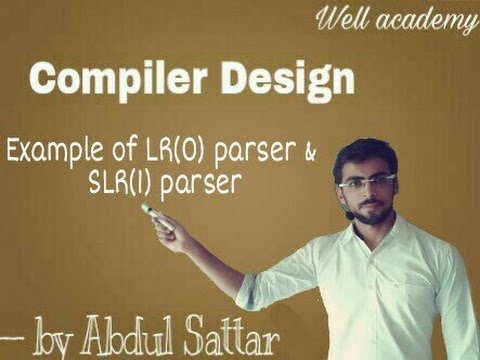 Well academy

Compiler Design

Example of LR(0) parser & SLR(1) parser

— by Abdul Sattar